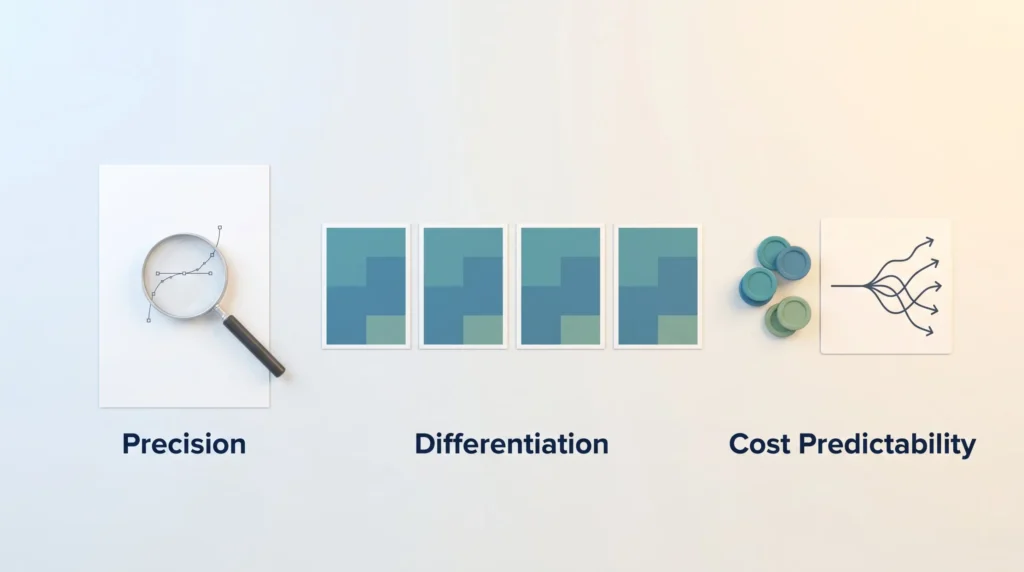 Precision

Differentiation

Cost Predictability